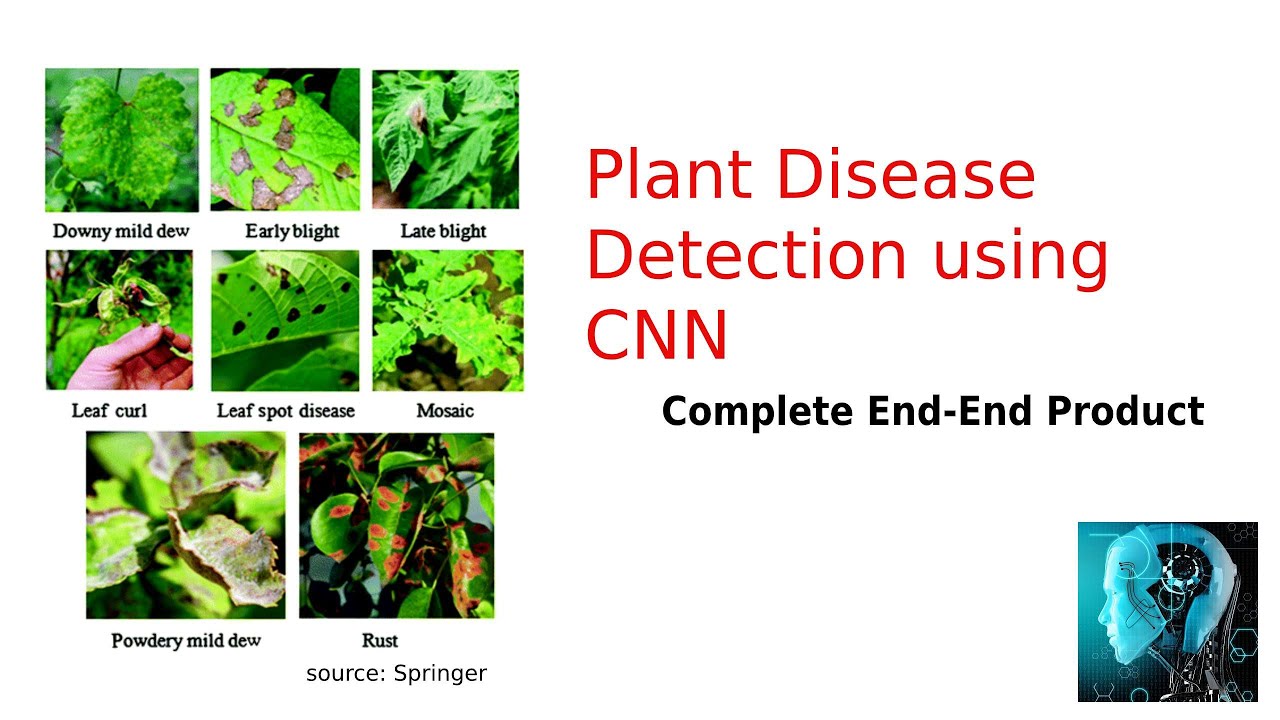 Downy mild dew
Early blight
Late blight
Leaf curl
Leaf spot disease
Mosaic
Powdery mild dew
Rust
source: Springer

Plant Disease Detection using CNN

Complete End-End Product